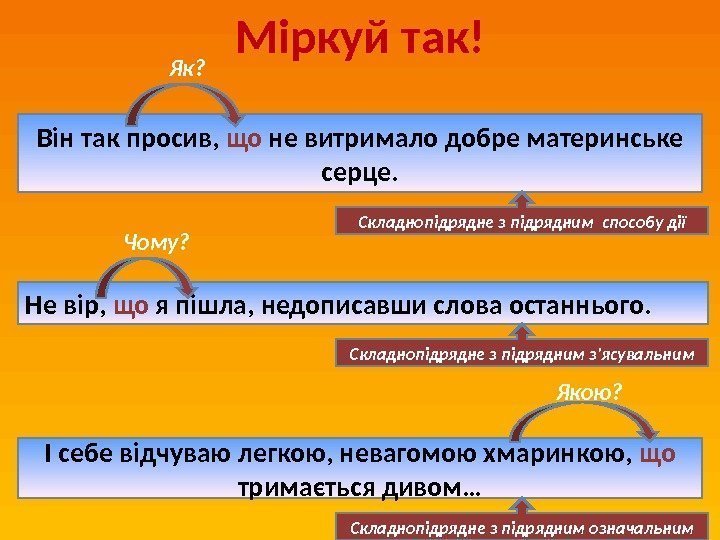 Міркуй так!

Як?

Він так просив, що не витримало добре материнське серце.

Складнопідрядне з підрядним способу дії

Чому?

Не вір, що я пішла, недописавши слова останнього.

Складнопідрядне з підрядним з'ясувальним

Якою?

І себе відчуваю легкою, невагомою хмаринкою, що тримається дивом…

Складнопідрядне з підрядним означальним